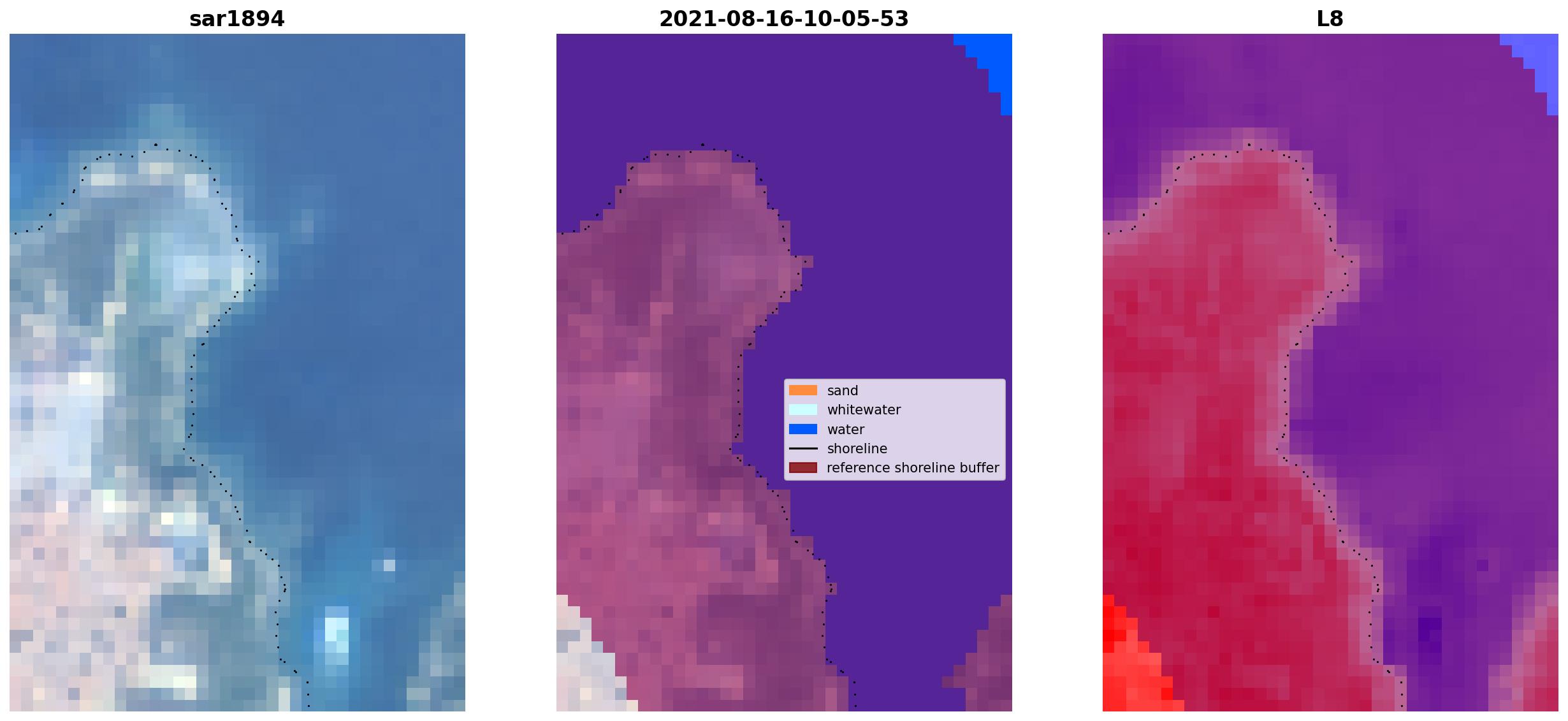 sar1894

2021-08-16-10-05-53

sand
whitewater
water
shoreline
reference shoreline buffer

L8